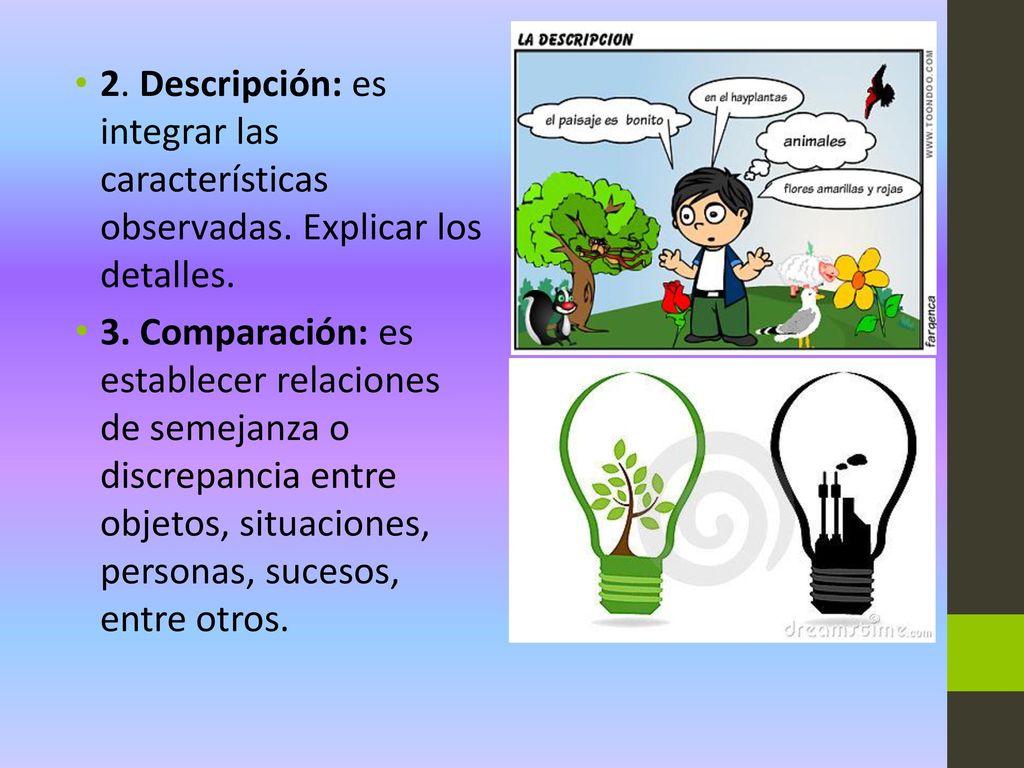 • 2. Descripción: es integrar las características observadas. Explicar los detalles.

• 3. Comparación: es establecer relaciones de semejanza o discrepancia entre objetos, situaciones, personas, sucesos, entre otros.

LA DESCRIPCION

el paisaje es bonito

en el hayplantas

animales

flores amarillas y rojas

WWW.TOONDOO.COM

fargenca

dreamstime.com